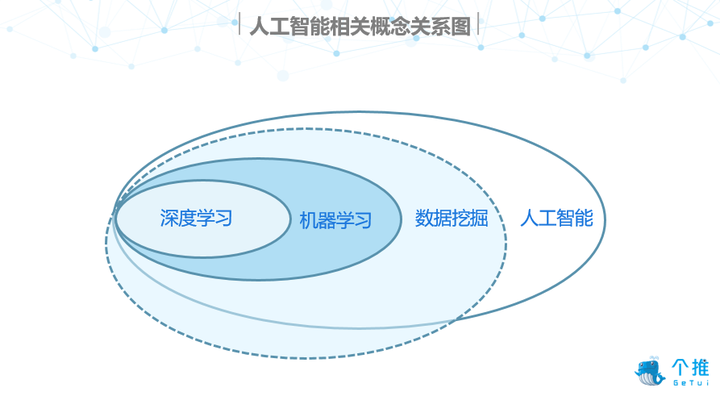 人工智能相关概念关系图

深度学习

机器学习

数据挖掘

人工智能

个推
GeTui